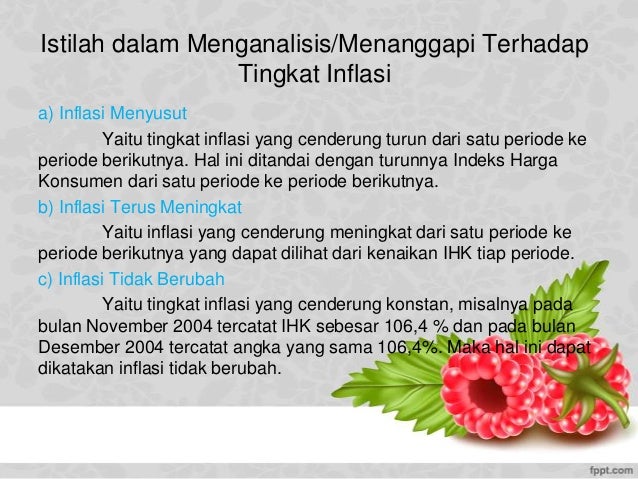 Istilah dalam Menganalisis/Menanggapi Terhadap Tingkat Inflasi

a) Inflasi Menyusut

Yaitu tingkat inflasi yang cenderung turun dari satu periode ke periode berikutnya. Hal ini ditandai dengan turunnya Indeks Harga Konsumen dari satu periode ke periode berikutnya.

b) Inflasi Terus Meningkat

Yaitu inflasi yang cenderung meningkat dari satu periode ke periode berikutnya yang dapat dilihat dari kenaikan IHK tiap periode.

c) Inflasi Tidak Berubah

Yaitu tingkat inflasi yang cenderung konstan, misalnya pada bulan November 2004 tercatat IHK sebesar 106,4 % dan pada bulan Desember 2004 tercatat angka yang sama 106,4%. Maka hal ini dapat dikatakan inflasi tidak berubah.

fppt.com